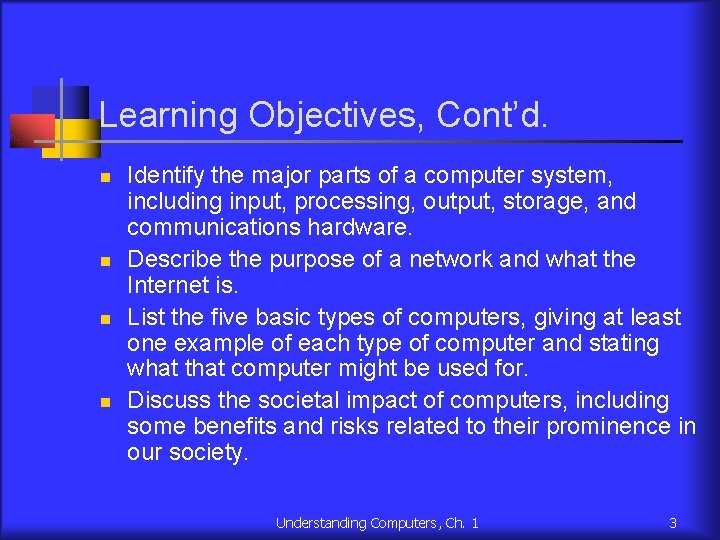 Learning Objectives, Cont'd.

- Identify the major parts of a computer system, including input, processing, output, storage, and communications hardware.
- Describe the purpose of a network and what the Internet is.
- List the five basic types of computers, giving at least one example of each type of computer and stating what that computer might be used for.
- Discuss the societal impact of computers, including some benefits and risks related to their prominence in our society.

Understanding Computers, Ch. 1

3